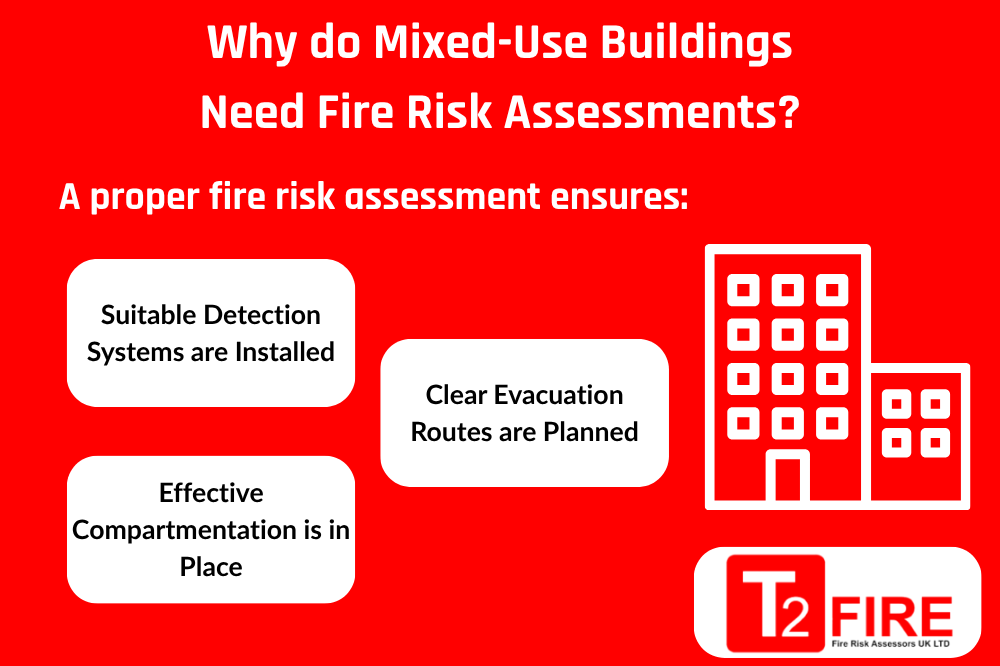 Why do Mixed-Use Buildings Need Fire Risk Assessments?

A proper fire risk assessment ensures:

Suitable Detection Systems are Installed

Clear Evacuation Routes are Planned

Effective Compartmentation is in Place

T2 FIRE
Fire Risk Assessors UK LTD